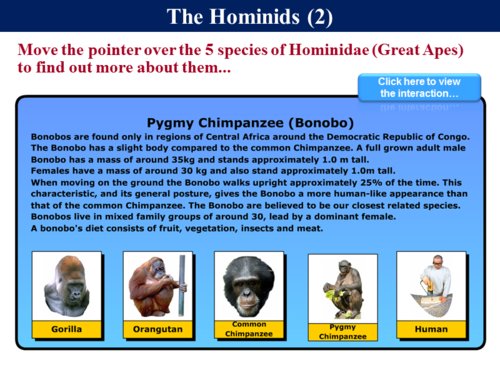 The Hominids (2)

Move the pointer over the 5 species of Hominidae (Great Apes) to find out more about them...

Click here to view the interaction…

Pygmy Chimpanzee (Bonobo)

Bonobos are found only in regions of Central Africa around the Democratic Republic of Congo. The Bonobo has a slight body compared to the common Chimpanzee. A full grown adult male Bonobo has a mass of around 35kg and stands approximately 1.0 m tall.
Females have a mass of around 30 kg and also stand approximately 1.0m tall.
When moving on the ground the Bonobo walks upright approximately 25% of the time. This characteristic, and its general posture, gives the Bonobo a more human-like appearance than that of the common Chimpanzee. The Bonobo are believed to be our closest related species.
Bonobos live in mixed family groups of around 30, lead by a dominant female.
A bonobo's diet consists of fruit, vegetation, insects and meat.

Gorilla

Orangutan

Common Chimpanzee

Pygmy Chimpanzee

Human